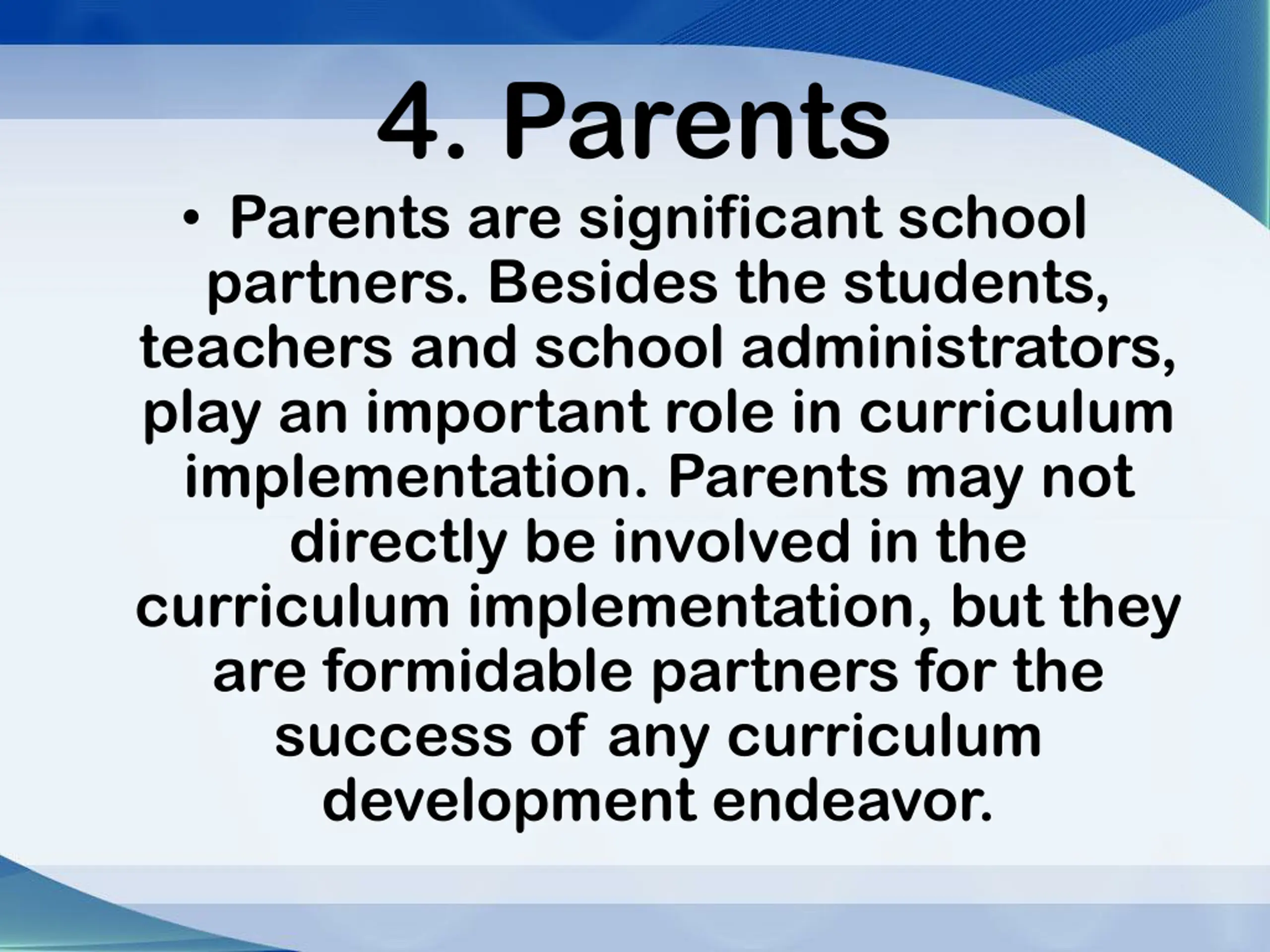 4. Parents

• Parents are significant school partners. Besides the students, teachers and school administrators, play an important role in curriculum implementation. Parents may not directly be involved in the curriculum implementation, but they are formidable partners for the success of any curriculum development endeavor.